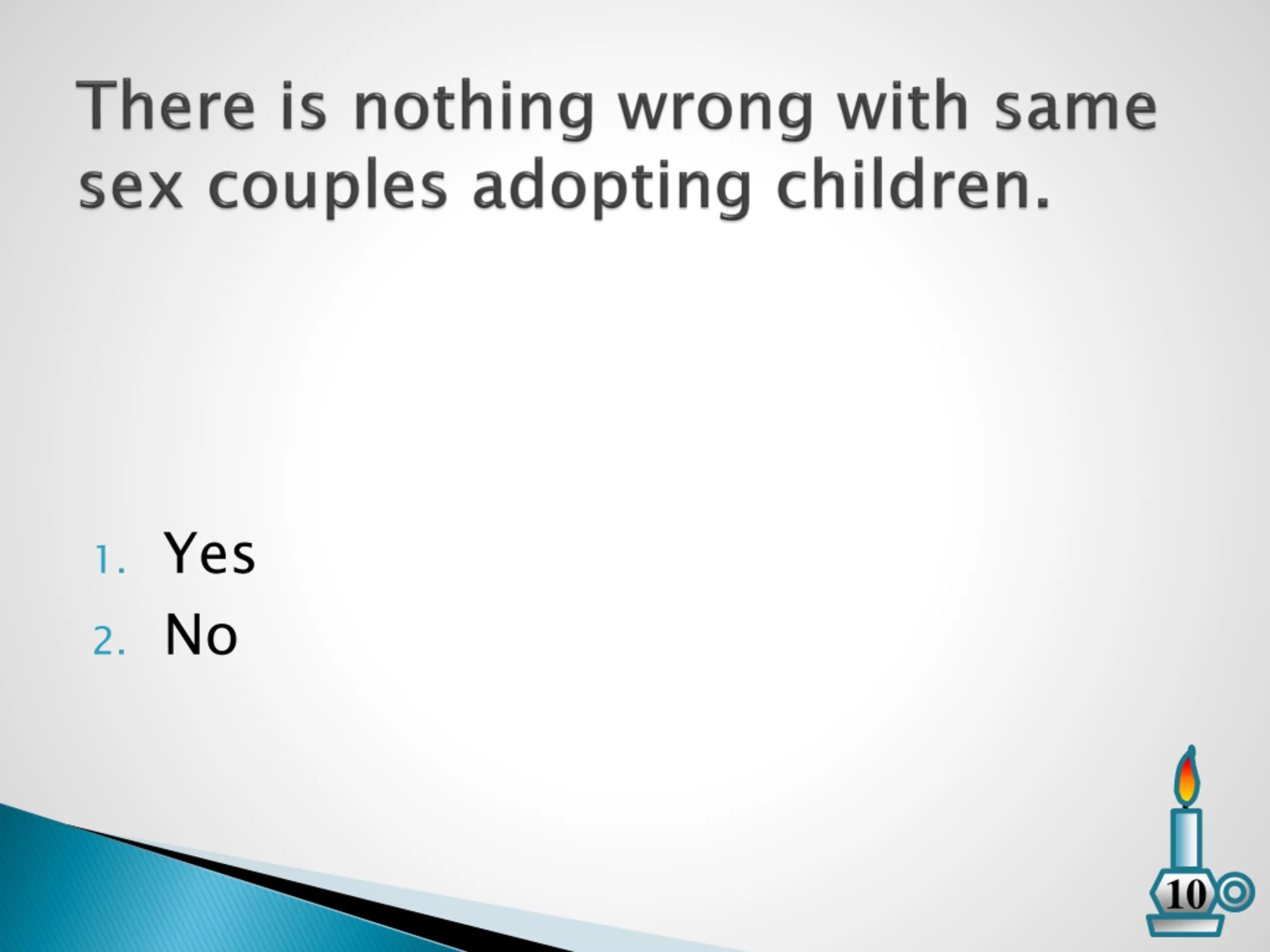 There is nothing wrong with same sex couples adopting children.

1. Yes
2. No

10